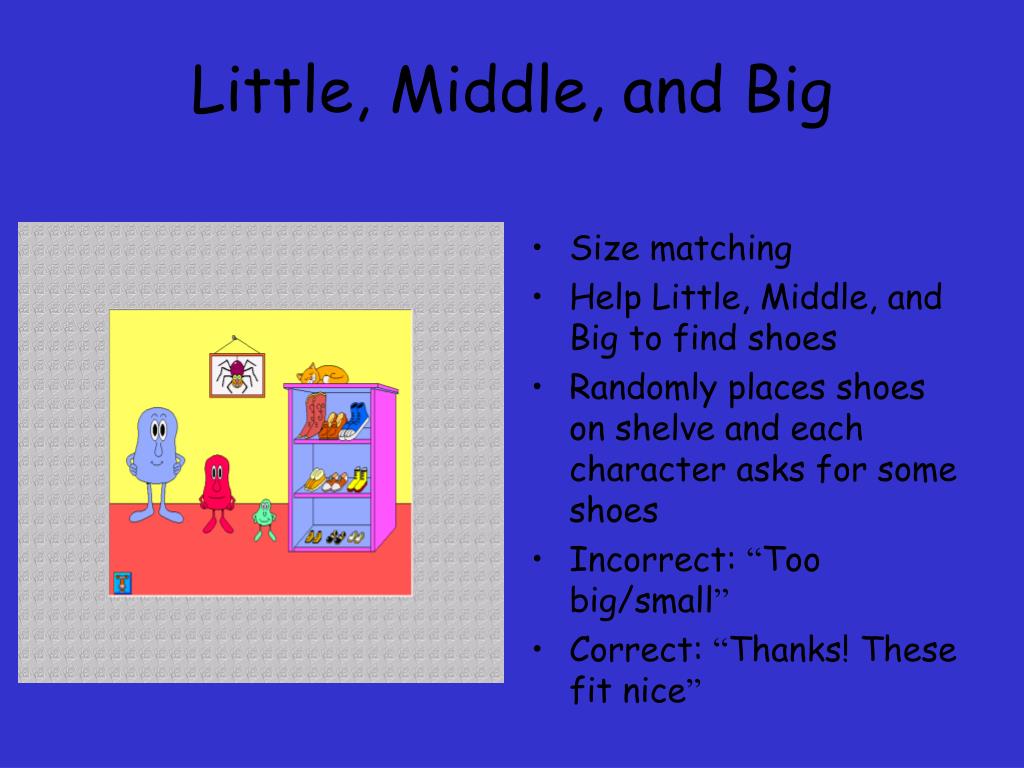 Little, Middle, and Big

• Size matching
• Help Little, Middle, and Big to find shoes
• Randomly places shoes on shelve and each character asks for some shoes
• Incorrect: “Too big/small”
• Correct: “Thanks! These fit nice”